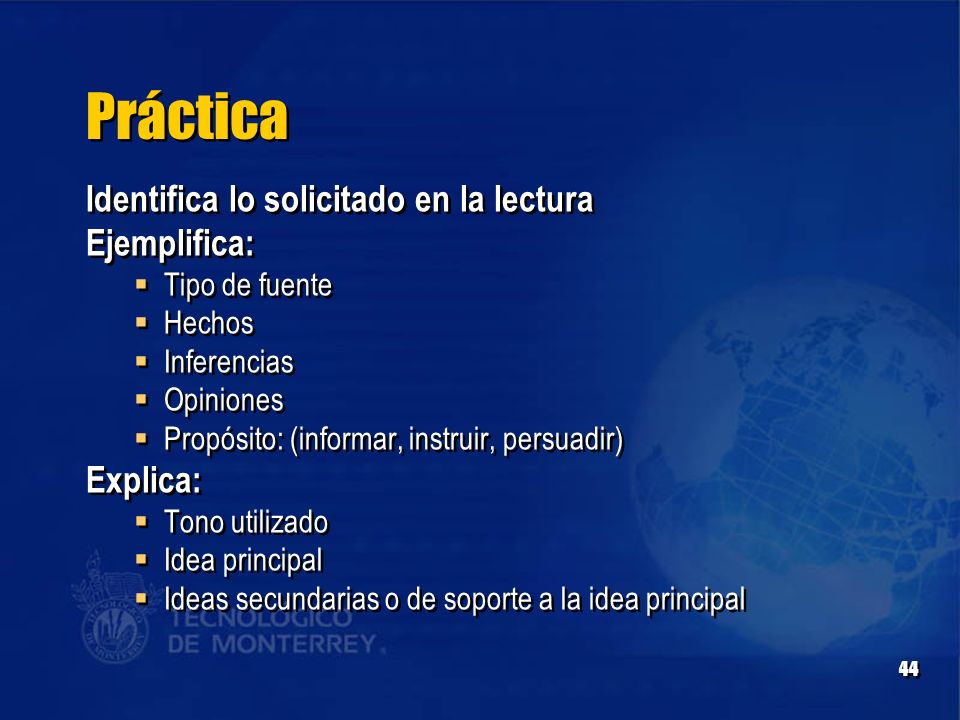 Práctica

Identifica lo solicitado en la lectura
Ejemplifica:

- Tipo de fuente
- Hechos
- Inferencias
- Opiniones
- Propósito: (informar, instruir, persuadir)

Explica:

- Tono utilizado
- Idea principal
- Ideas secundarias o de soporte a la idea principal

TECNOLÓGICO
DE MONTERREY.

44